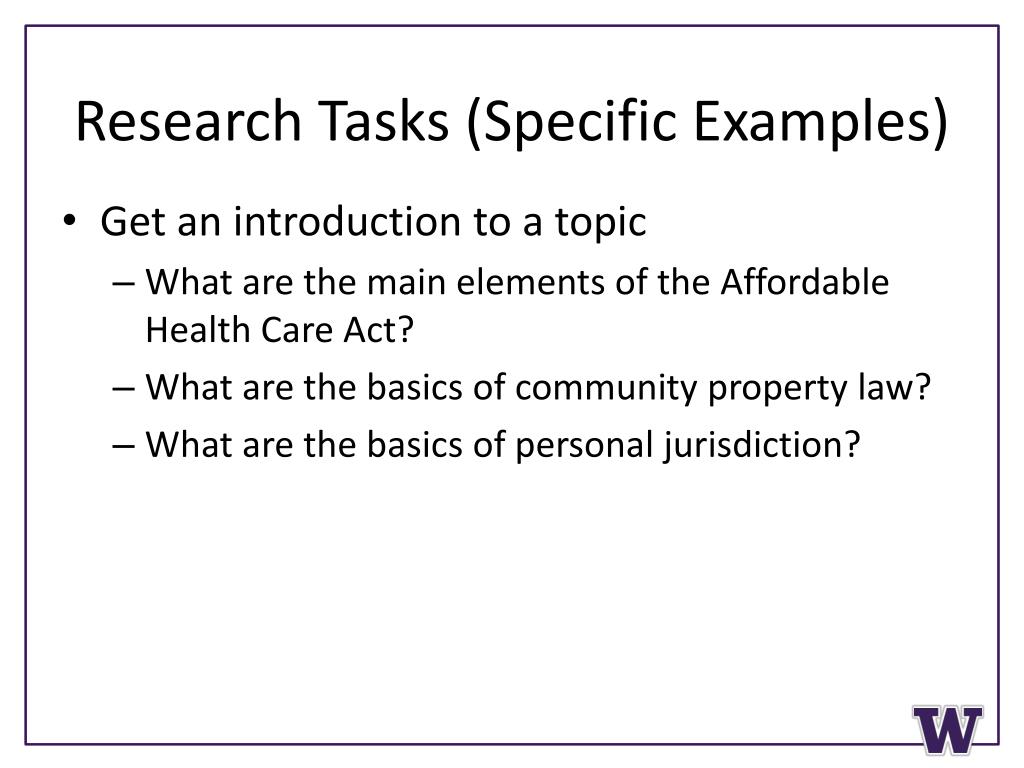 Research Tasks (Specific Examples)

• Get an introduction to a topic
– What are the main elements of the Affordable Health Care Act?
– What are the basics of community property law?
– What are the basics of personal jurisdiction?

W